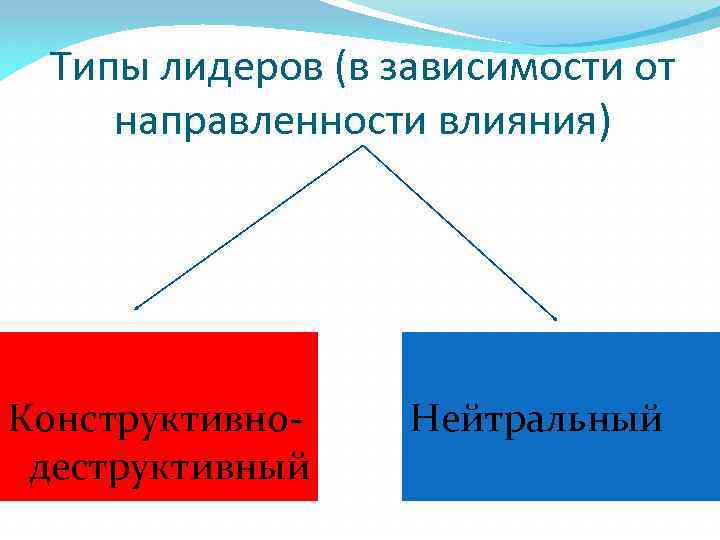 Типы лидеров (в зависимости от направленности влияния)

Конструктивно-деструктивный

Нейтральный